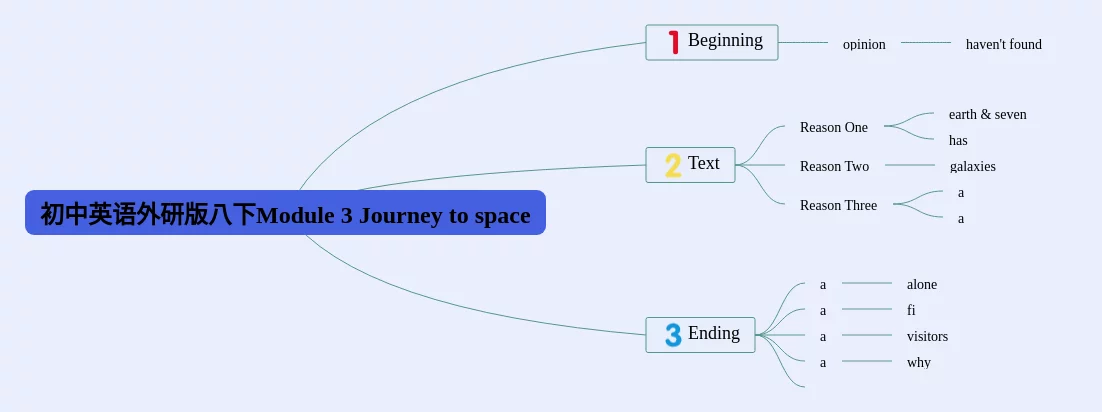 初中英语外研版八下Module 3 Journey to space

1 Beginning
opinion
haven't found

2 Text
Reason One
earth & seven
has
Reason Two
galaxies
Reason Three
a
a

3 Ending
a
alone
a
fi
a
visitors
a
why